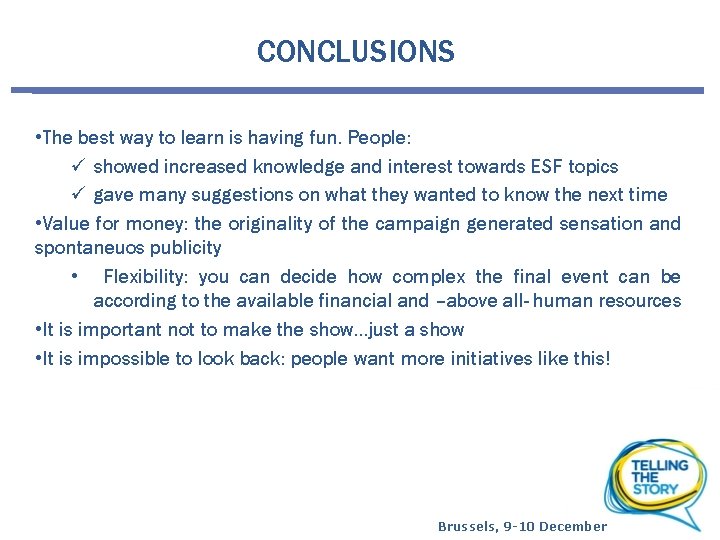 CONCLUSIONS

•The best way to learn is having fun. People:

✓ showed increased knowledge and interest towards ESF topics

✓ gave many suggestions on what they wanted to know the next time

•Value for money: the originality of the campaign generated sensation and spontaneuos publicity

• Flexibility: you can decide how complex the final event can be according to the available financial and –above all- human resources

•It is important not to make the show…just a show

•It is impossible to look back: people want more initiatives like this!

TELLING THE STORY

Brussels, 9-10 December